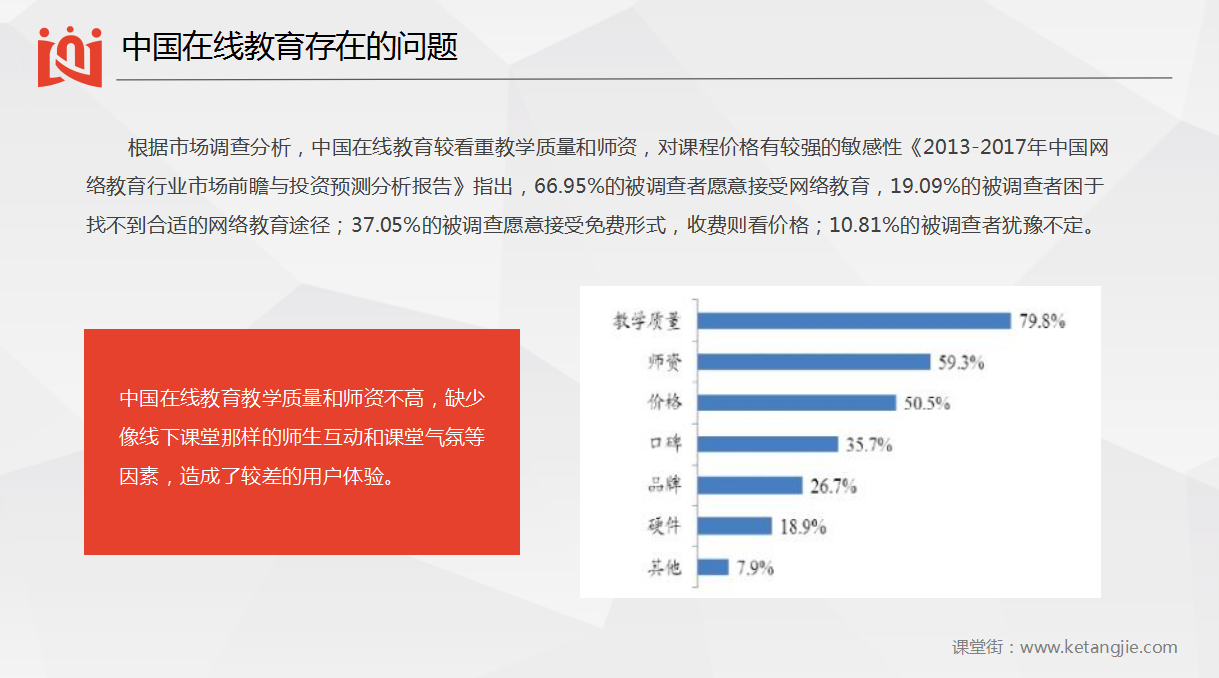 中国在线教育存在的问题

根据市场调查分析，中国在线教育较看重教学质量和师资，对课程价格有较强的敏感性《2013-2017年中国网络教育行业市场前瞻与投资预测分析报告》指出，66.95%的被调查者愿意接受网络教育，19.09%的被调查者困于找不到合适的网络教育途径；37.05%的被调查愿意接受免费形式，收费则看价格；10.81%的被调查者犹豫不定。

中国在线教育教学质量和师资不高，缺少像线下课堂那样的师生互动和课堂气氛等因素，造成了较差的用户体验。

教学质量 79.8%
师资 59.3%
价格 50.5%
口碑 35.7%
品牌 26.7%
硬件 18.9%
其他 7.9%

课堂街：www.ketangjie.com